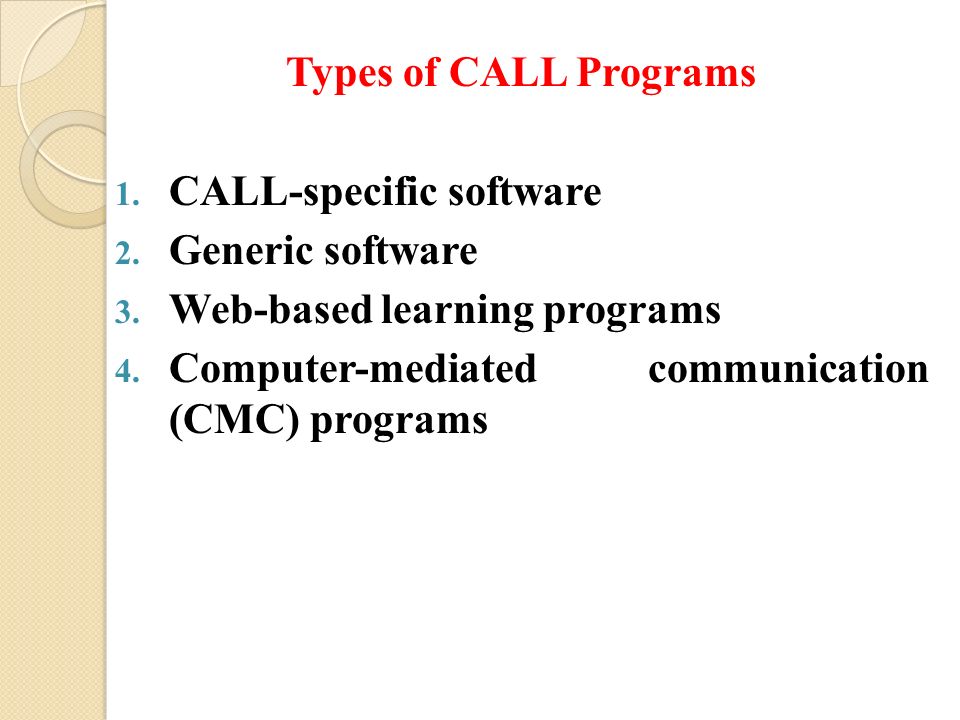 Types of CALL Programs

1. CALL-specific software
2. Generic software
3. Web-based learning programs
4. Computer-mediated communication (CMC) programs